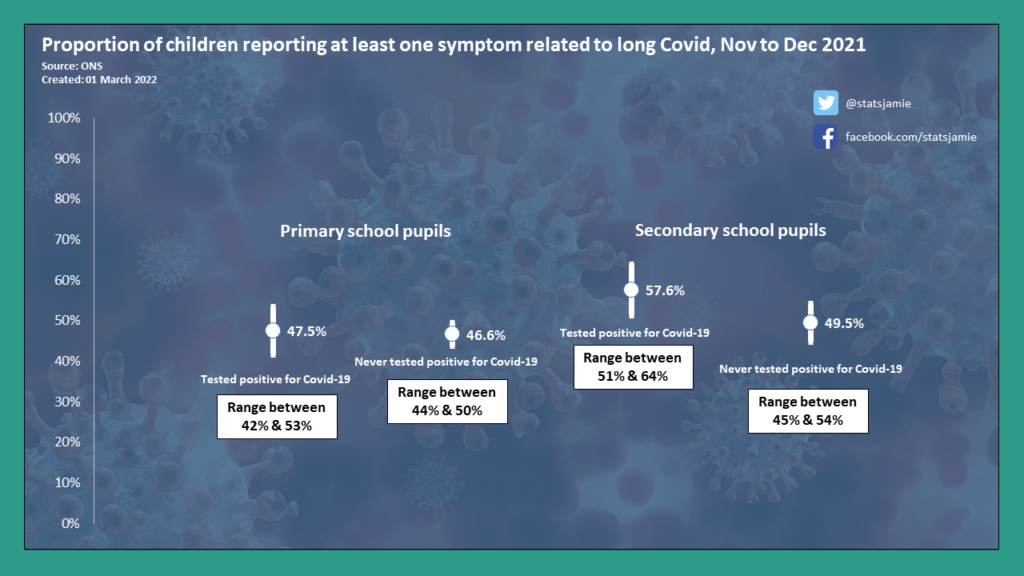 Proportion of children reporting at least one symptom related to long Covid, Nov to Dec 2021
Source: ONS
Created: 01 March 2022

@statsjamie
facebook.com/statsjamie

100%
90%
80%
70%
60%
50%
40%
30%
20%
10%
0%

Primary school pupils

47.5%
Tested positive for Covid-19
Range between
42% & 53%

46.6%
Never tested positive for Covid-19
Range between
44% & 50%

Secondary school pupils

57.6%
Tested positive for Covid-19
Range between
51% & 64%

49.5%
Never tested positive for Covid-19
Range between
45% & 54%